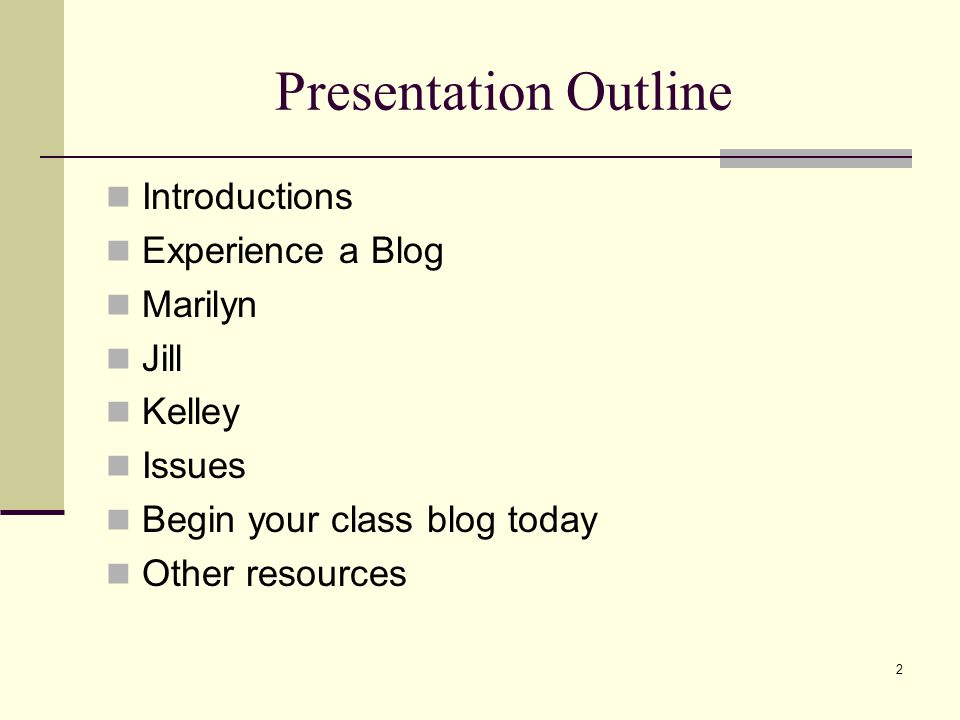 Presentation Outline

- Introductions
- Experience a Blog
- Marilyn
- Jill
- Kelley
- Issues
- Begin your class blog today
- Other resources

2